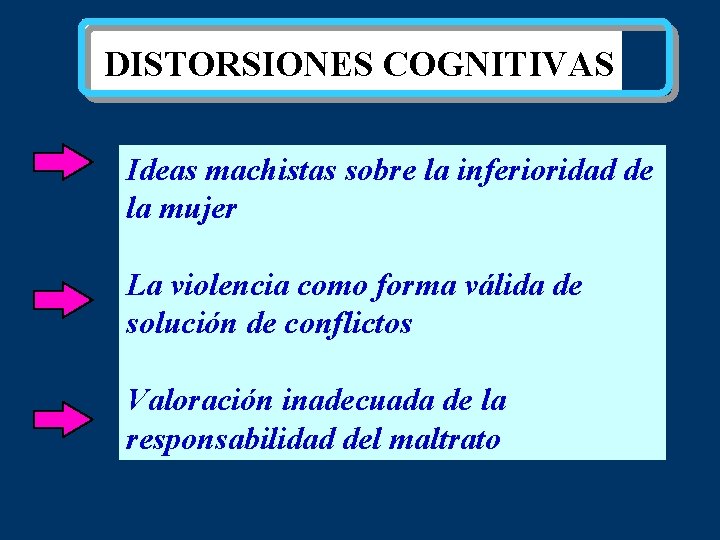 DISTORSIONES COGNITIVAS

Ideas machistas sobre la inferioridad de la mujer

La violencia como forma válida de solución de conflictos

Valoración inadecuada de la responsabilidad del maltrato